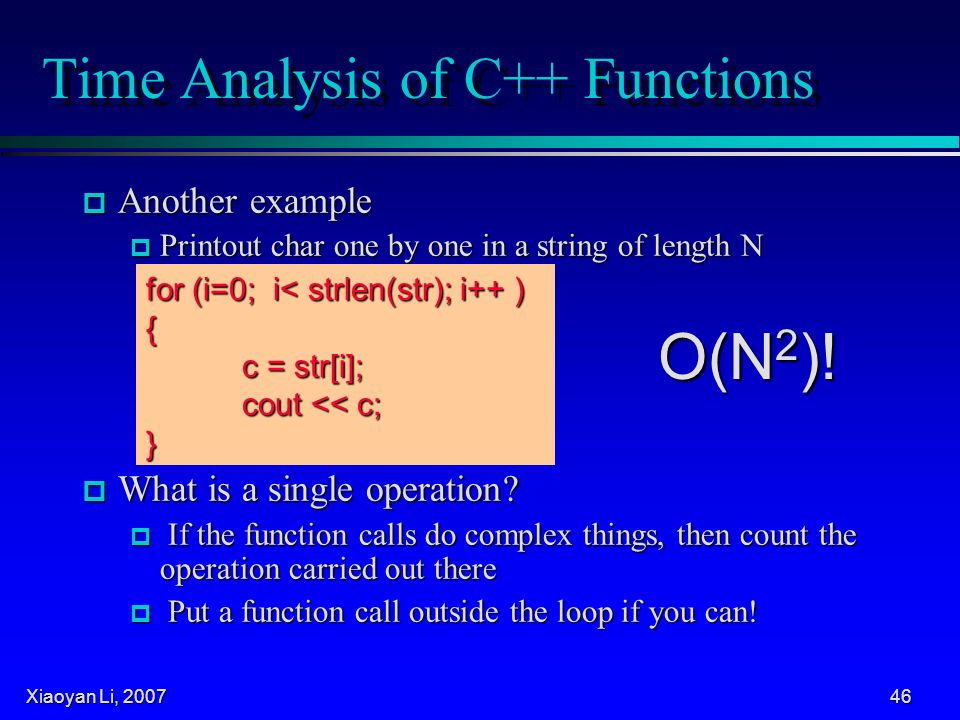 Time Analysis of C++ Functions

Another example

Printout char one by one in a string of length N

for (i=0;  i< strlen(str); i++ )
{
c = str[i];
cout << c;
}

$O(N^2)$!

What is a single operation?

If the function calls do complex things, then count the operation carried out there

Put a function call outside the loop if you can!

Xiaoyan Li, 2007

46